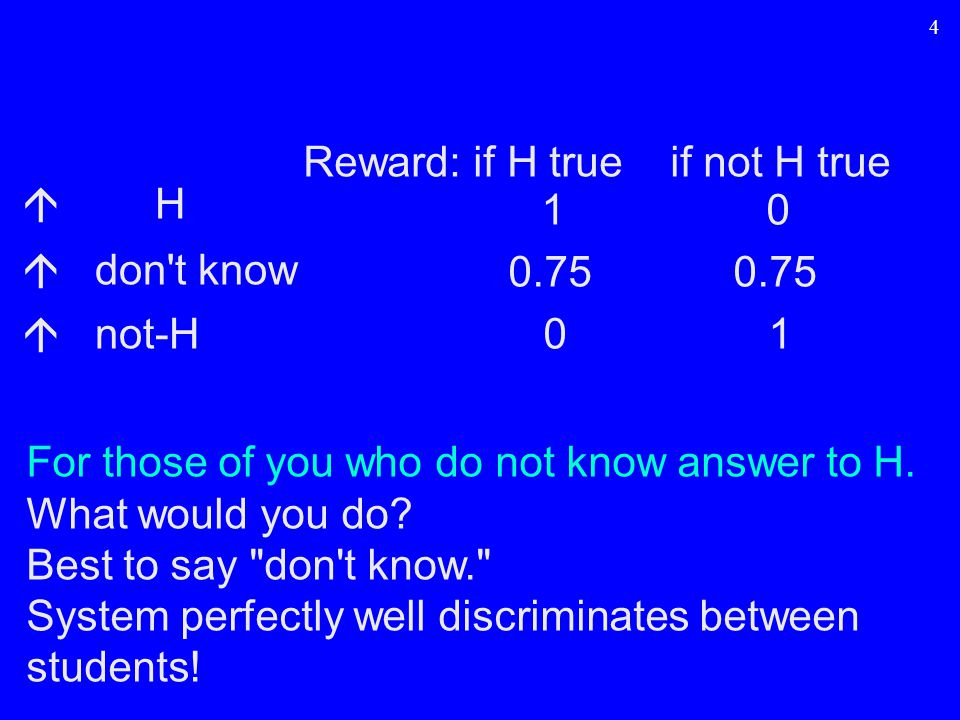 4

| | Reward: if H true | if not H true |
|---|---|---|
| ↑ H | 1 | 0 |
| ↑ don't know | 0.75 | 0.75 |
| ↑ not-H | 0 | 1 |

For those of you who do not know answer to H.
What would you do?
Best to say "don't know."
System perfectly well discriminates between students!